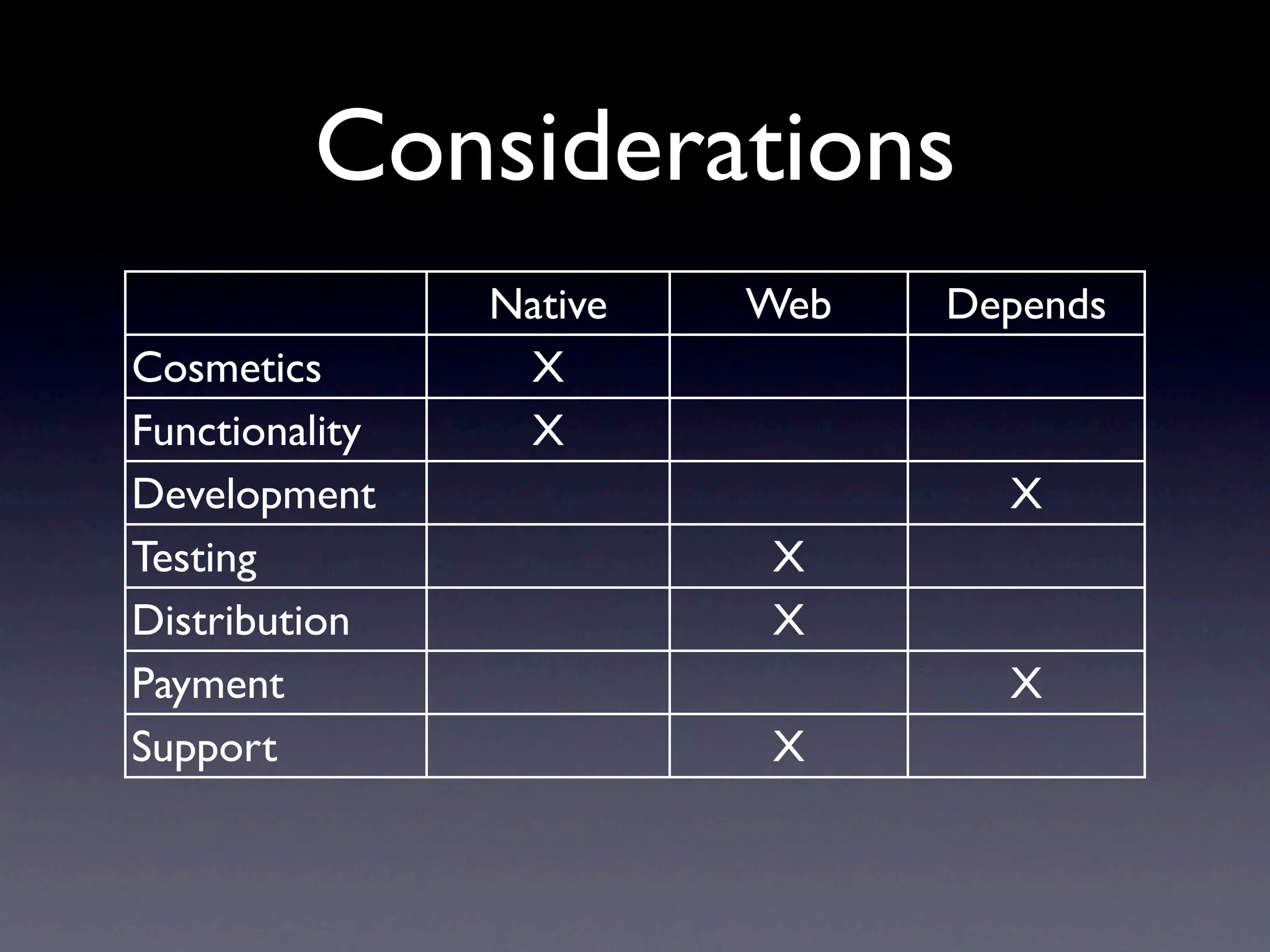 Considerations

| | Native | Web | Depends |
|---|---|---|---|
| Cosmetics | X | | |
| Functionality | X | | |
| Development | | | X |
| Testing | | X | |
| Distribution | | X | |
| Payment | | | X |
| Support | | X | |